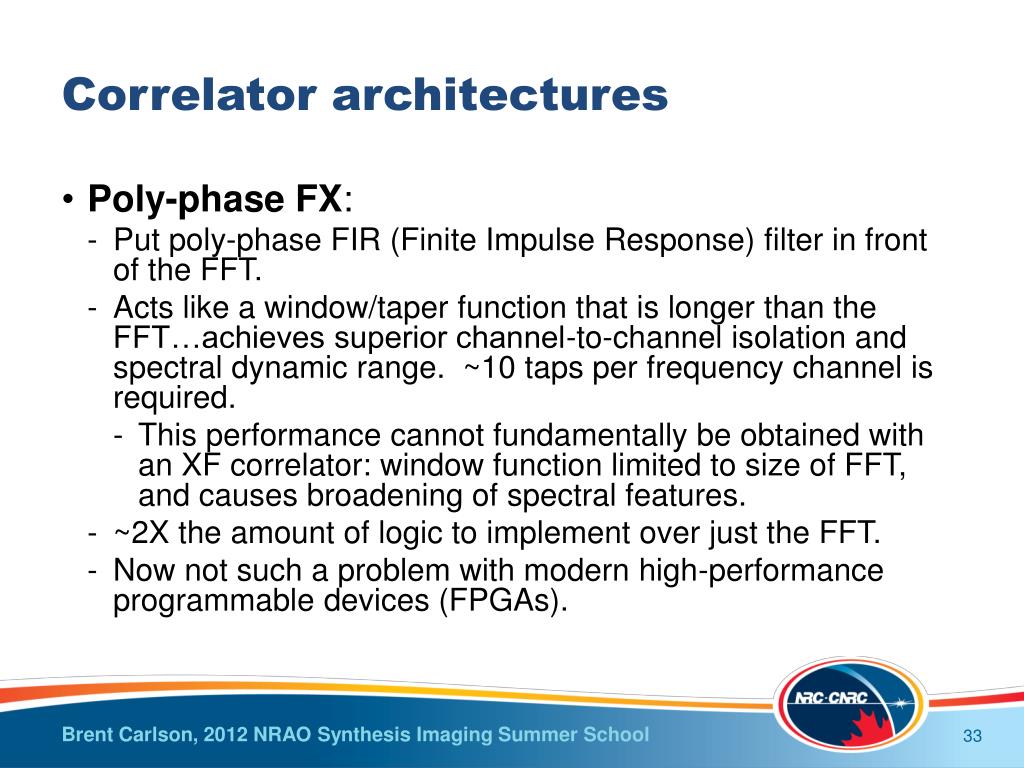 Correlator architectures

• Poly-phase FX:
- Put poly-phase FIR (Finite Impulse Response) filter in front of the FFT.
- Acts like a window/taper function that is longer than the FFT…achieves superior channel-to-channel isolation and spectral dynamic range. ~10 taps per frequency channel is required.
- This performance cannot fundamentally be obtained with an XF correlator: window function limited to size of FFT, and causes broadening of spectral features.
- ~2X the amount of logic to implement over just the FFT.
- Now not such a problem with modern high-performance programmable devices (FPGAs).

NRC·CNRC

Brent Carlson, 2012 NRAO Synthesis Imaging Summer School

33